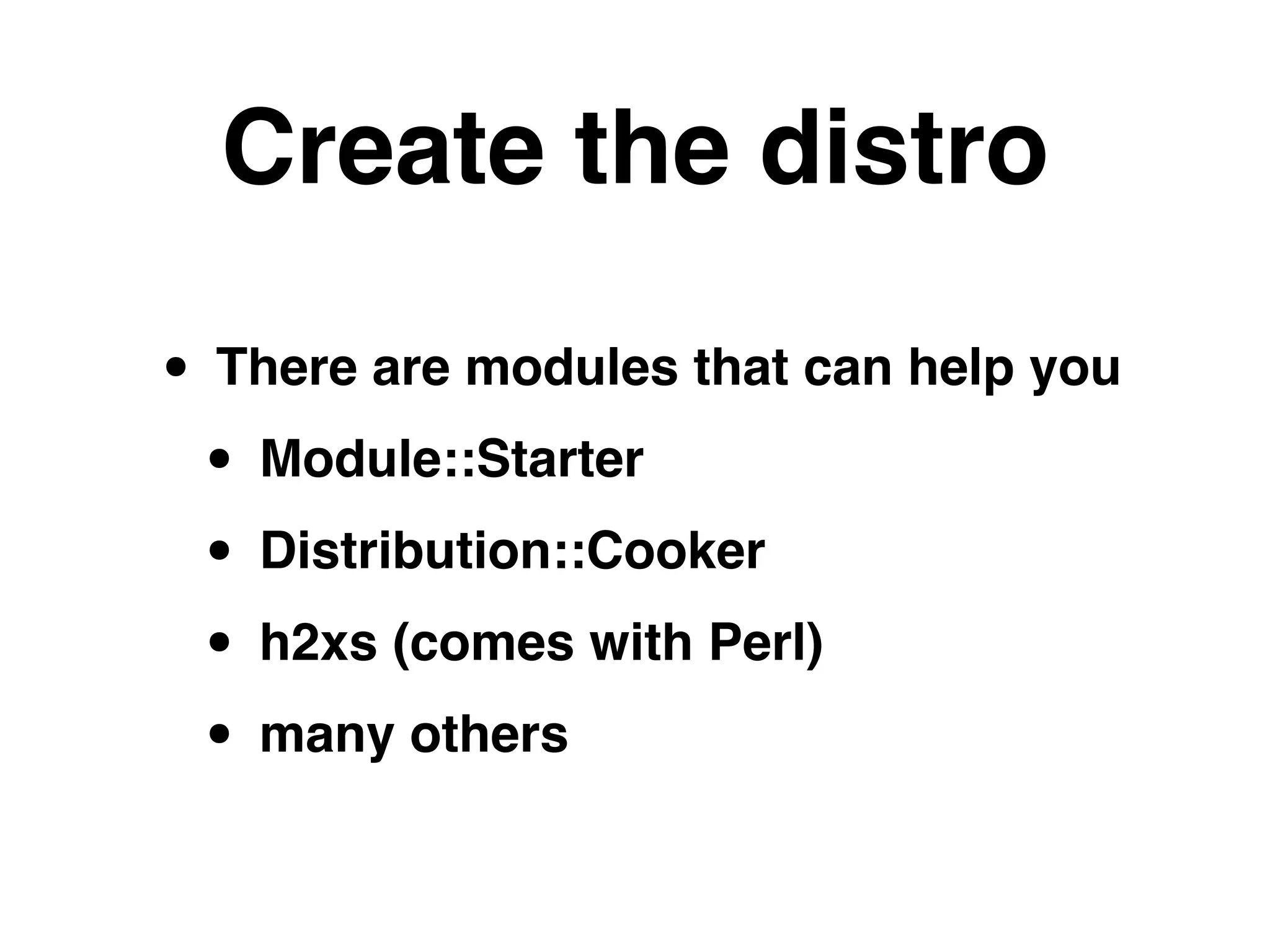 Create the distro

• There are modules that can help you
  • Module::Starter
  • Distribution::Cooker
  • h2xs (comes with Perl)
  • many others